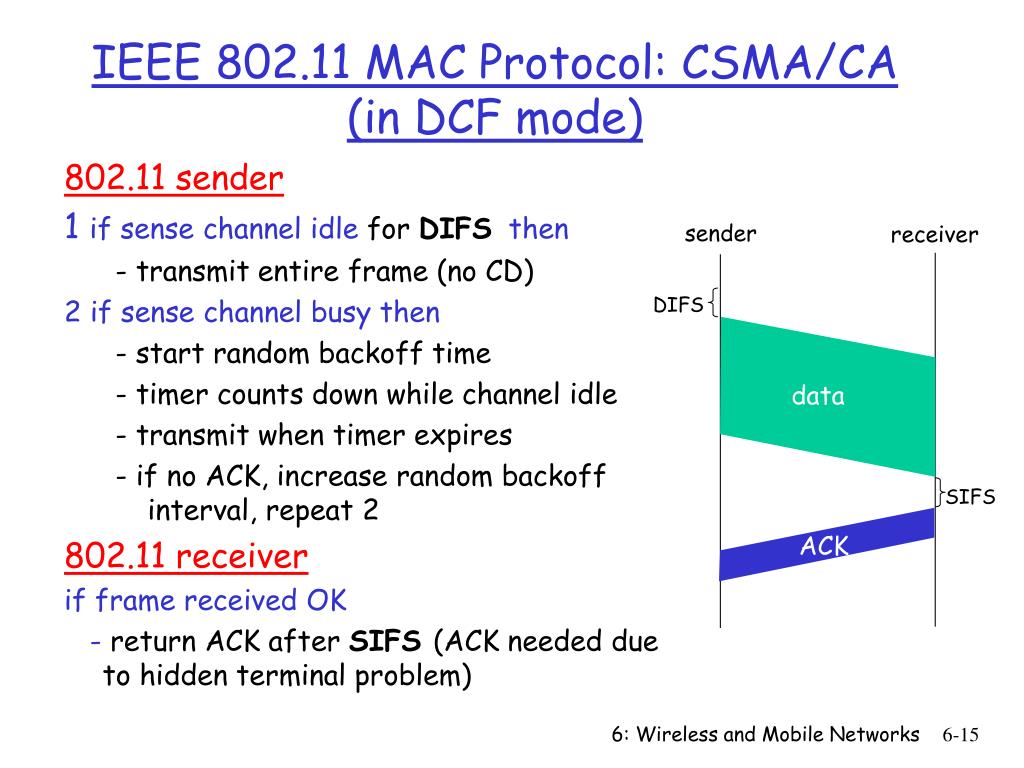 IEEE 802.11 MAC Protocol: CSMA/CA (in DCF mode)

802.11 sender

1 if sense channel idle for **DIFS** then

- transmit entire frame (no CD)

2 if sense channel busy then

- start random backoff time
- timer counts down while channel idle
- transmit when timer expires
- if no ACK, increase random backoff interval, repeat 2

802.11 receiver

if frame received OK

- return ACK after **SIFS** (ACK needed due to hidden terminal problem)

sender

receiver

DIFS

data

SIFS

ACK

6: Wireless and Mobile Networks 6-15